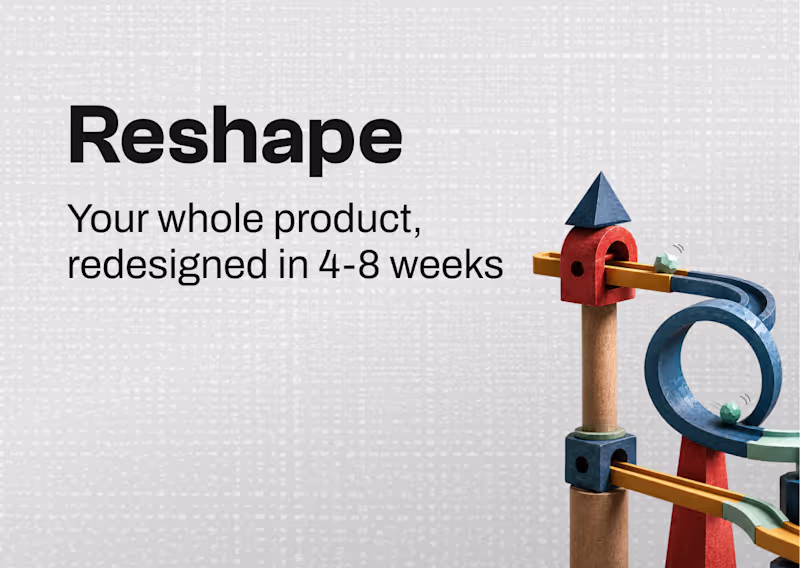 Reshape

Your whole product, redesigned in 4-8 weeks